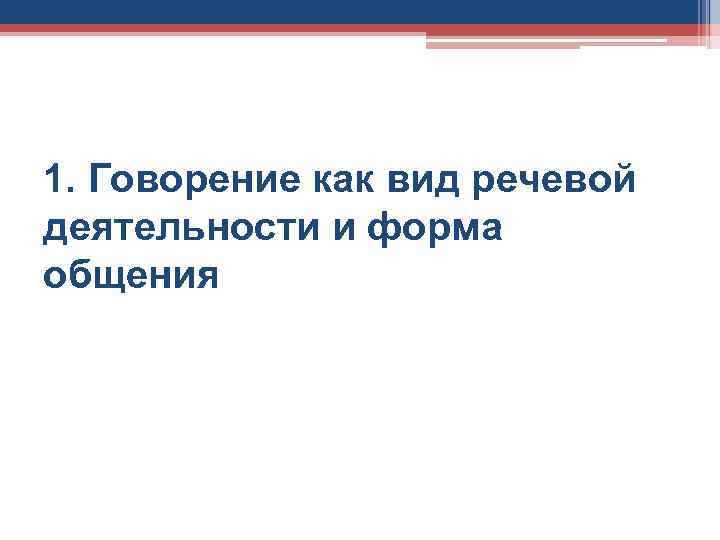 1. Говорение как вид речевой деятельности и форма общения